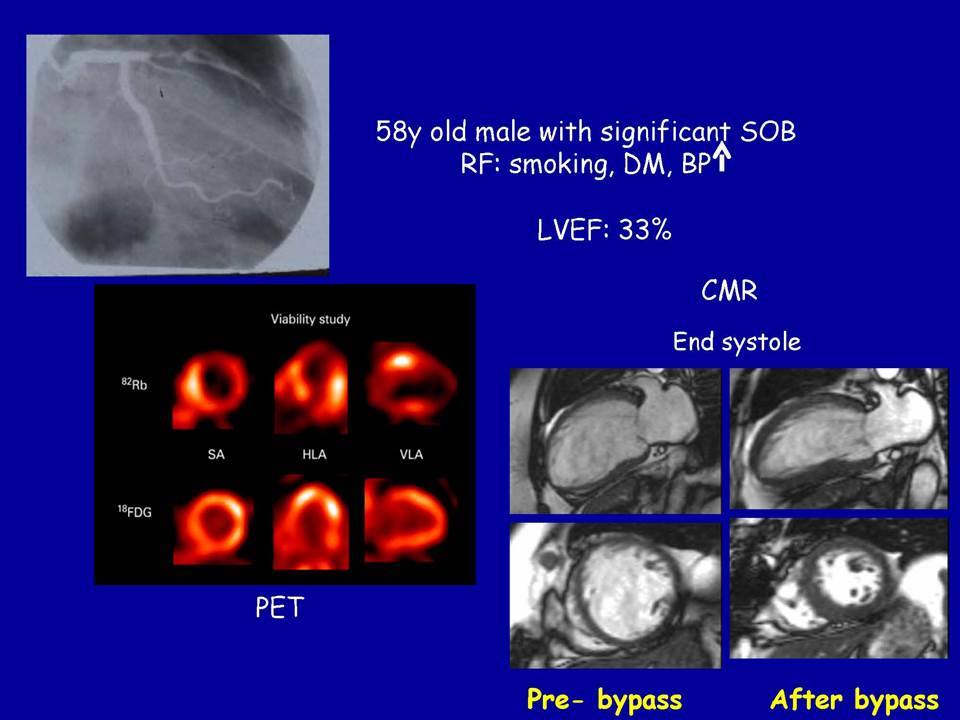 58y old male with significant SOB
RF: smoking, DM, BP↑

LVEF: 33%

Viability study

$^{82}$Rb

SA HLA VLA

$^{18}$FDG

PET

CMR

End systole

Pre- bypass After bypass